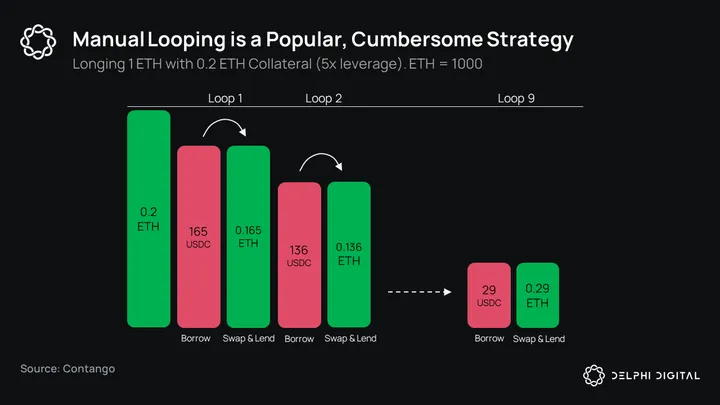 Manual Looping is a Popular, Cumbersome Strategy
Longing 1 ETH with 0.2 ETH Collateral (5x leverage). ETH = 1000

Loop 1
Loop 2
Loop 9

0.2 ETH

165 USDC

0.165 ETH

136 USDC

0.136 ETH

29 USDC

0.29 ETH

Borrow
Swap & Lend
Borrow
Swap & Lend
Borrow
Swap & Lend

Source: Contango

DELPHI DIGITAL